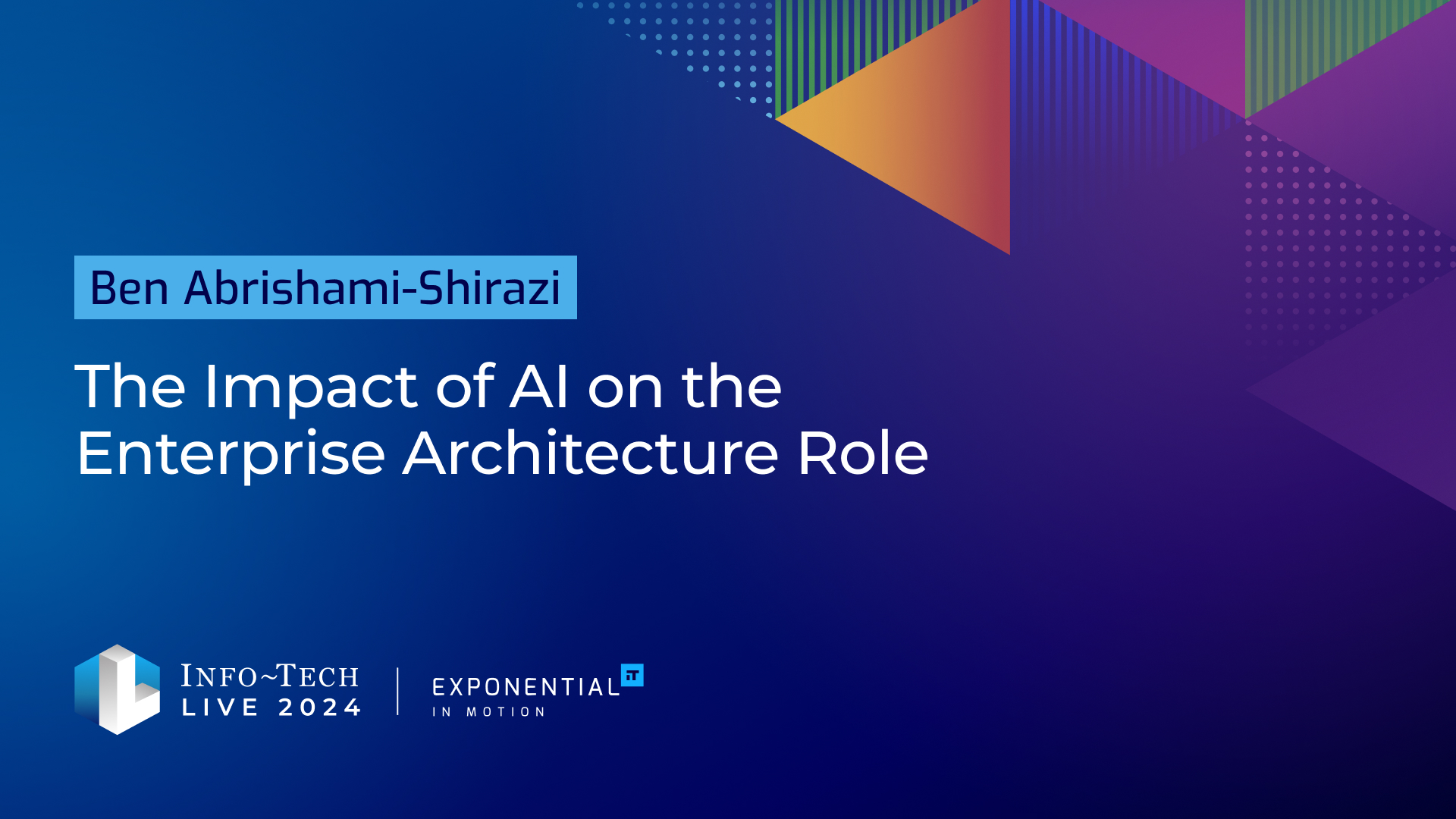 Ben Abrishami-Shirazi

The Impact of AI on the Enterprise Architecture Role

INFO~TECH LIVE 2024

EXPONENTIAL IT IN MOTION